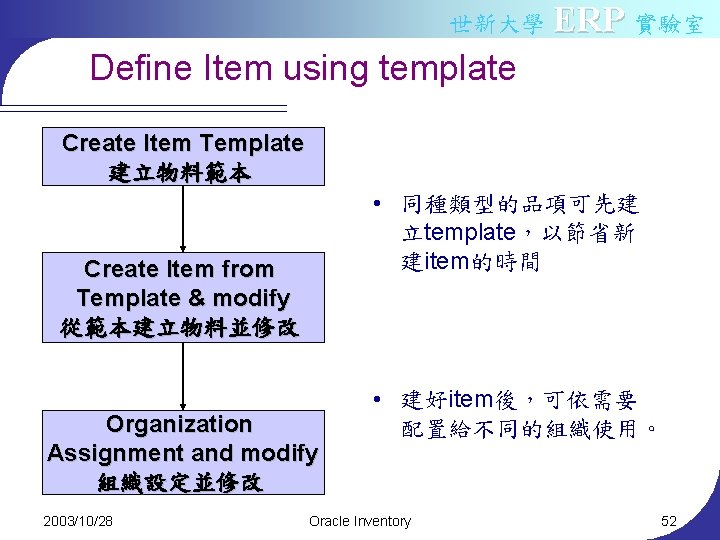 世新大學 ERP 實驗室

Define Item using template

Create Item Template
建立物料範本

Create Item from Template & modify
從範本建立物料並修改

Organization Assignment and modify
組織設定並修改

• 同種類型的品項可先建立template，以節省新建item的時間

• 建好item後，可依需要配置給不同的組織使用。

2003/10/28

Oracle Inventory

52